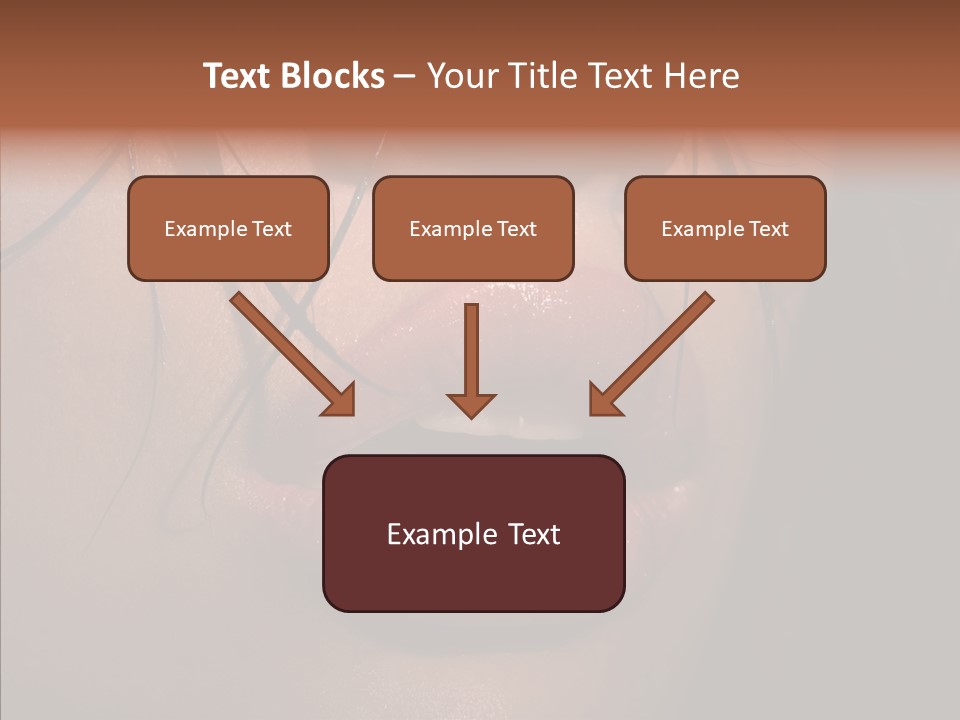 Text Blocks – Your Title Text Here

Example Text

Example Text

Example Text

Example Text